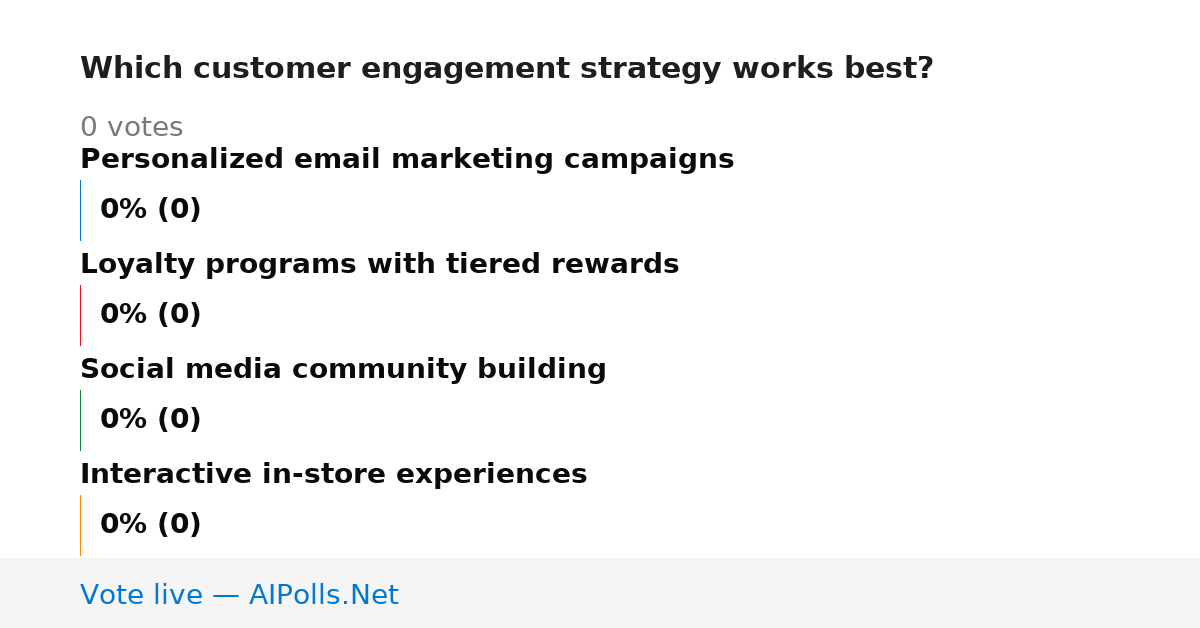 Which customer engagement strategy works best?

0 votes

Personalized email marketing campaigns

0% (0)

Loyalty programs with tiered rewards

0% (0)

Social media community building

0% (0)

Interactive in-store experiences

0% (0)

Vote live — AIPolls.Net